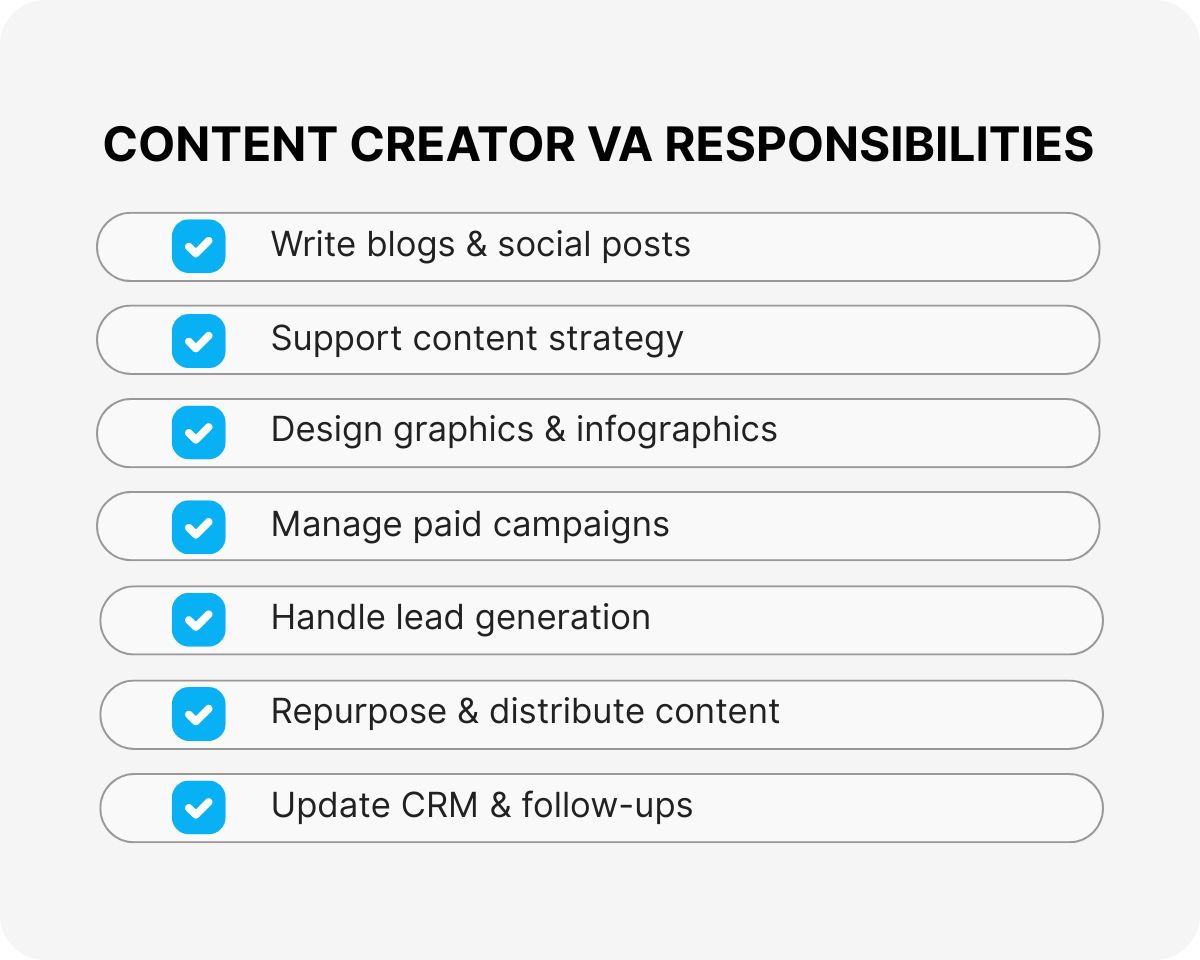 CONTENT CREATOR VA RESPONSIBILITIES

Write blogs & social posts

Support content strategy

Design graphics & infographics

Manage paid campaigns

Handle lead generation

Repurpose & distribute content

Update CRM & follow-ups